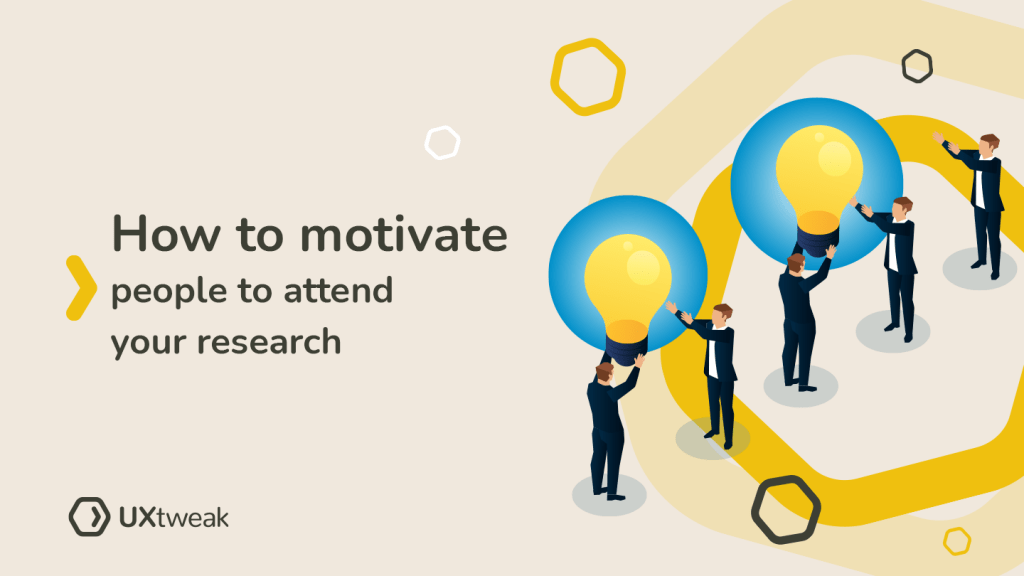 How to motivate
people to attend
your research

UXtweak